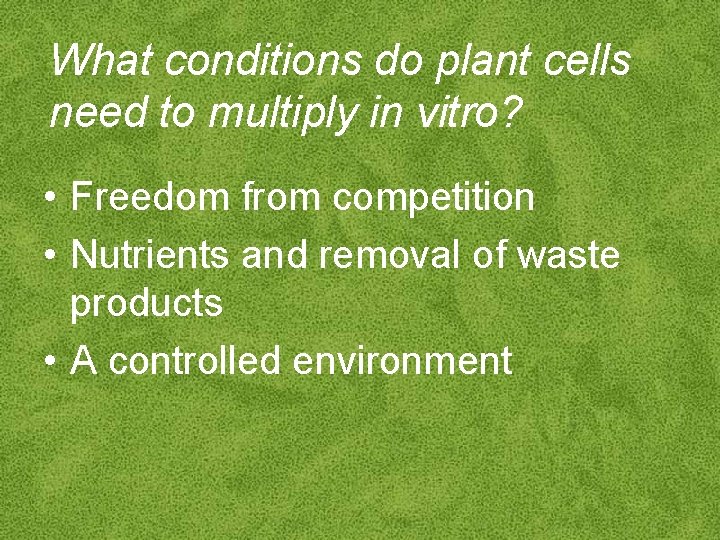 What conditions do plant cells need to multiply in vitro?

• Freedom from competition
• Nutrients and removal of waste products
• A controlled environment